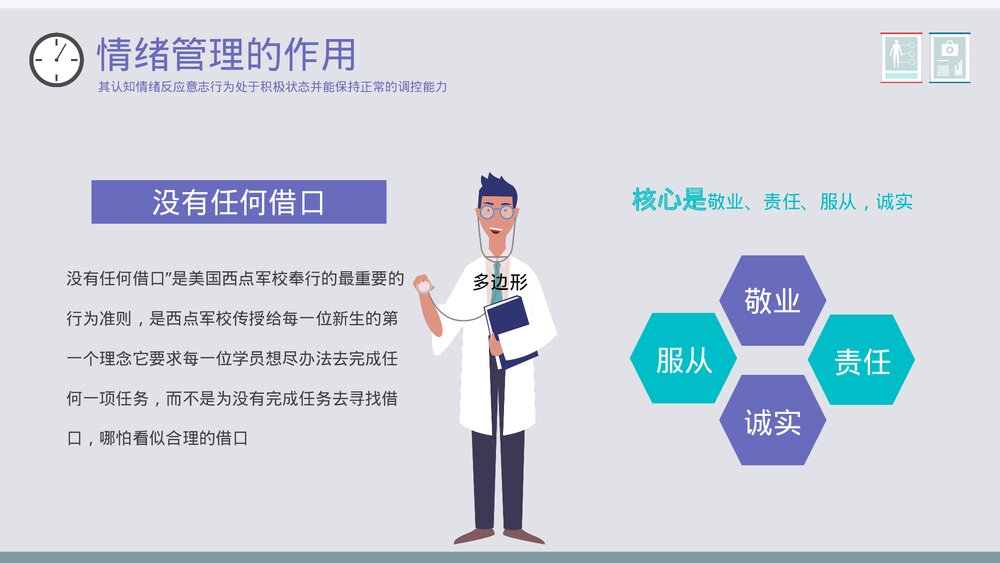 情绪管理的作用
其认知情绪反应意志行为处于积极状态并能保持正常的调控能力

没有任何借口

没有任何借口”是美国西点军校奉行的最重要的行为准则，是西点军校传授给每一位新生的第一个理念它要求每一位学员想尽办法去完成任何一项任务，而不是为没有完成任务去寻找借口，哪怕看似合理的借口

多边形

核心是敬业、责任、服从，诚实

敬业
服从
责任
诚实